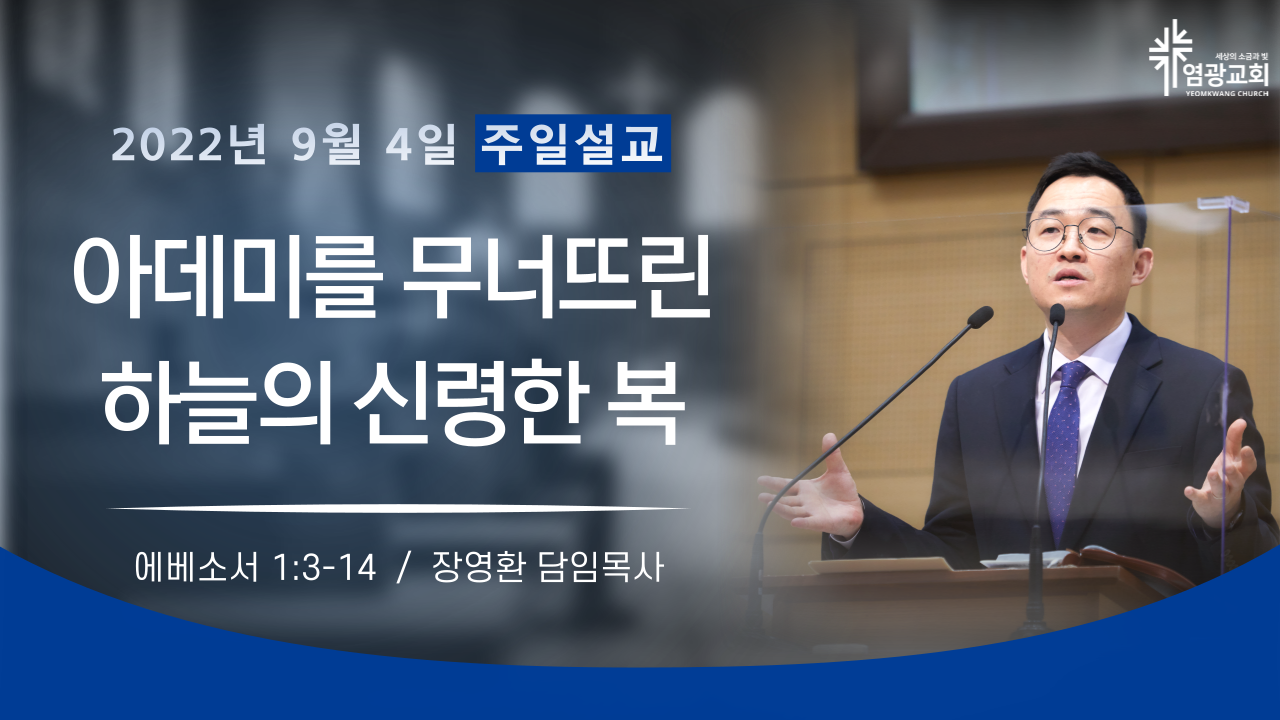 세상의 소금과 빛
염광교회
YEOMKWANG CHURCH

2022년 9월 4일 주일설교

아데미를 무너뜨린 하늘의 신령한 복

에베소서 1:3-14 / 장영환 담임목사